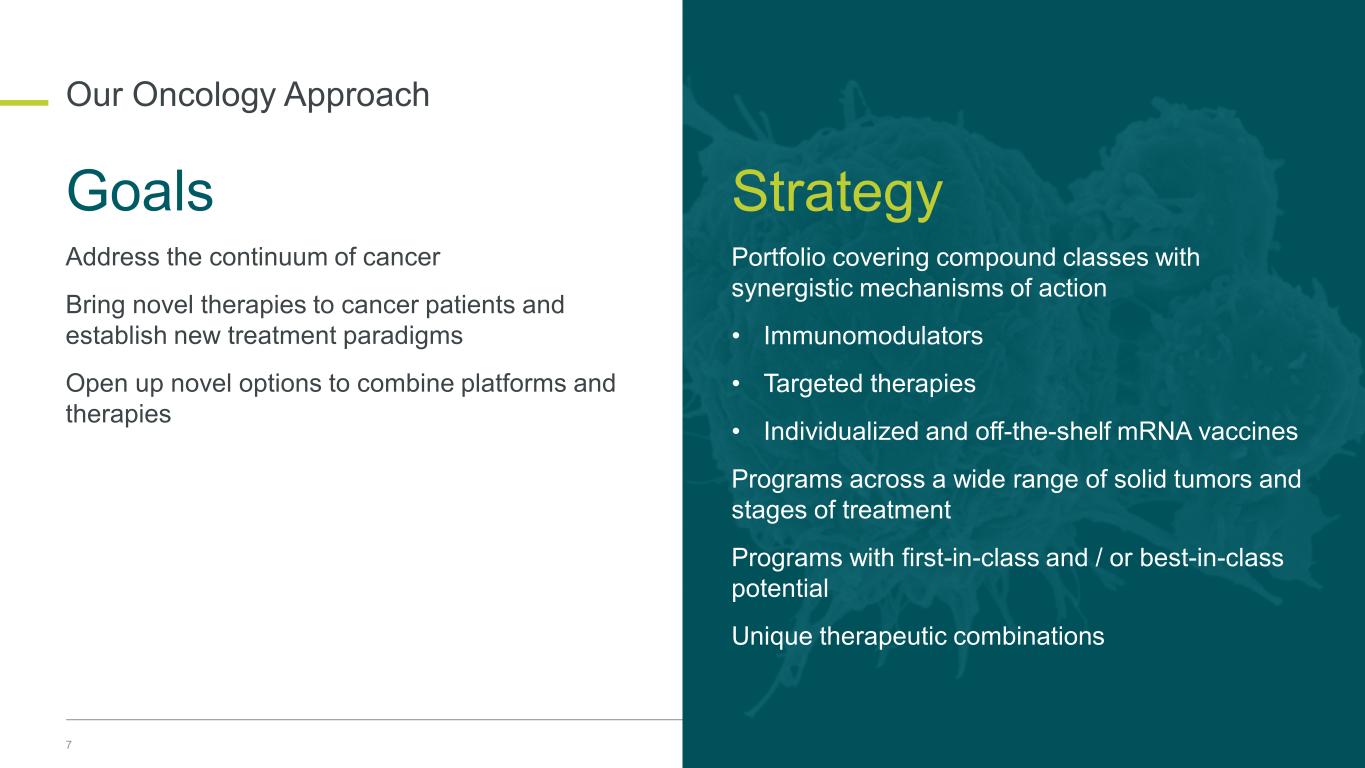 Our Oncology Approach

Goals

Address the continuum of cancer

Bring novel therapies to cancer patients and establish new treatment paradigms

Open up novel options to combine platforms and therapies

Strategy

Portfolio covering compound classes with synergistic mechanisms of action

• Immunomodulators

• Targeted therapies

• Individualized and off-the-shelf mRNA vaccines

Programs across a wide range of solid tumors and stages of treatment

Programs with first-in-class and / or best-in-class potential

Unique therapeutic combinations

7